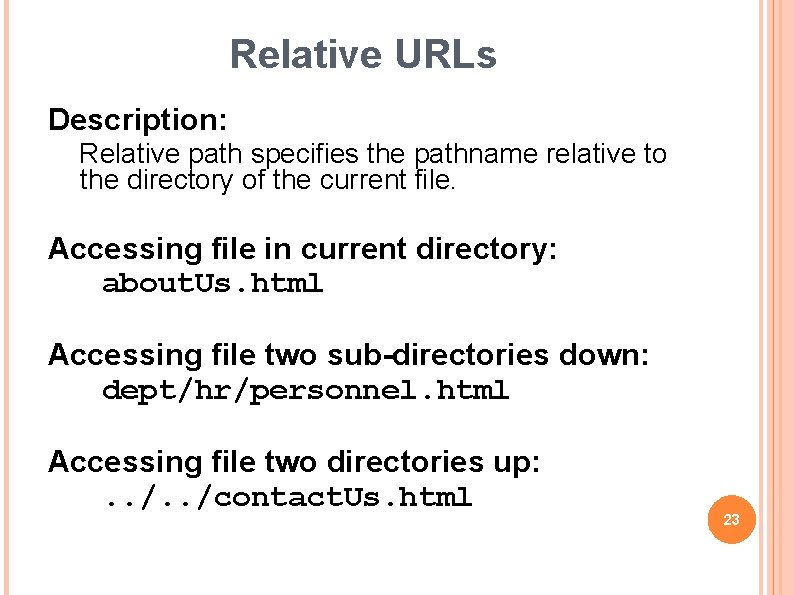 Relative URLs

Description:
Relative path specifies the pathname relative to the directory of the current file.

Accessing file in current directory:
aboutUs.html

Accessing file two sub-directories down:
dept/hr/personnel.html

Accessing file two directories up:
../../contactUs.html

23